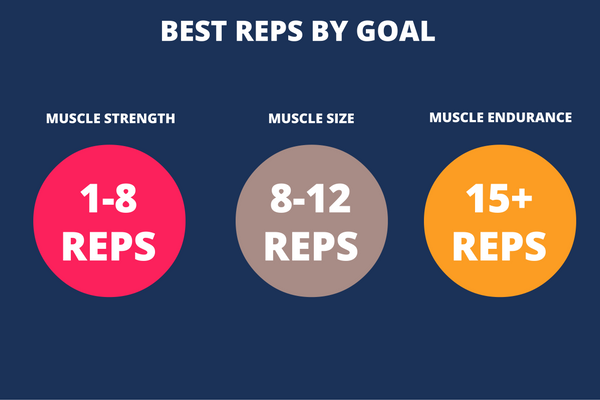 BEST REPS BY GOAL

MUSCLE STRENGTH

1-8 REPS

MUSCLE SIZE

8-12 REPS

MUSCLE ENDURANCE

15+ REPS